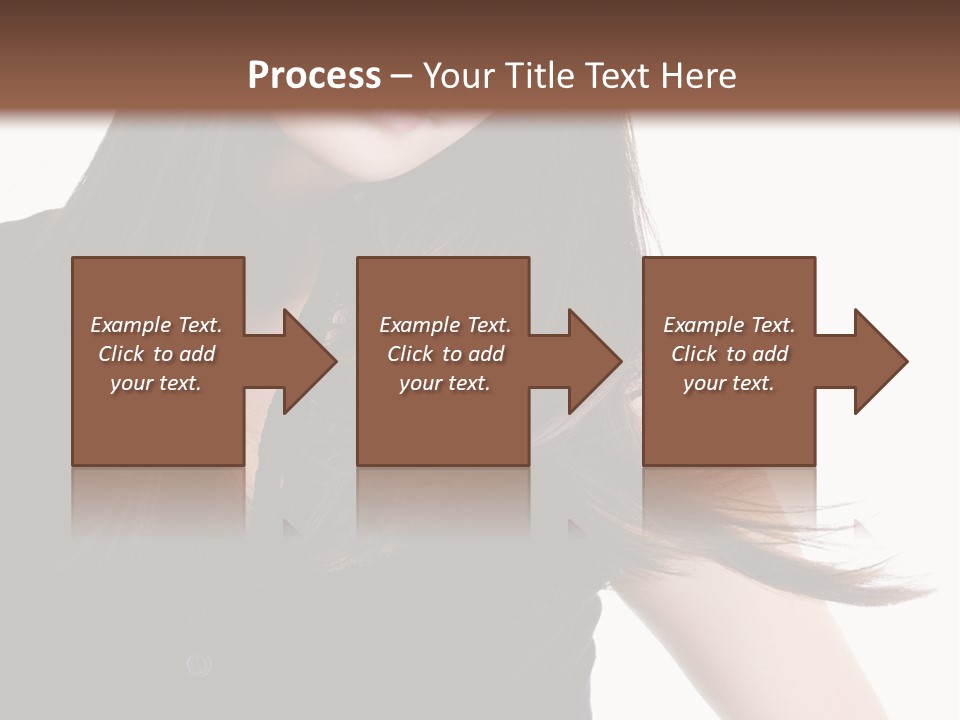 Process – Your Title Text Here

Example Text. Click to add your text.

Example Text. Click to add your text.

Example Text. Click to add your text.